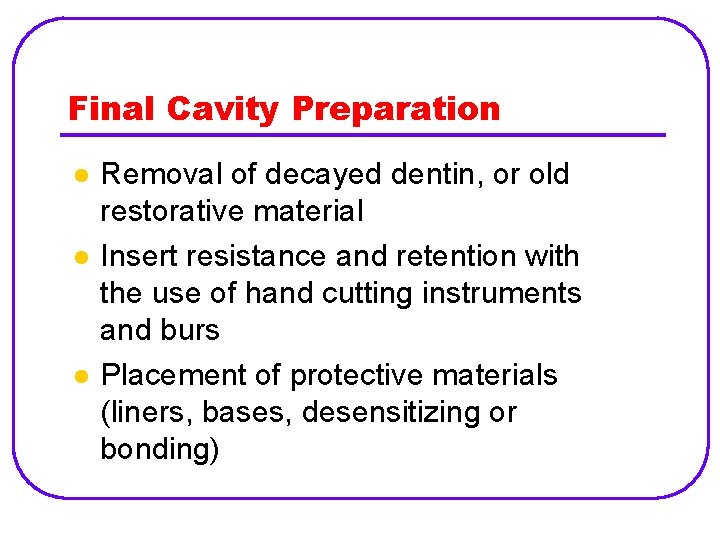 Final Cavity Preparation

- Removal of decayed dentin, or old restorative material
- Insert resistance and retention with the use of hand cutting instruments and burs
- Placement of protective materials (liners, bases, desensitizing or bonding)